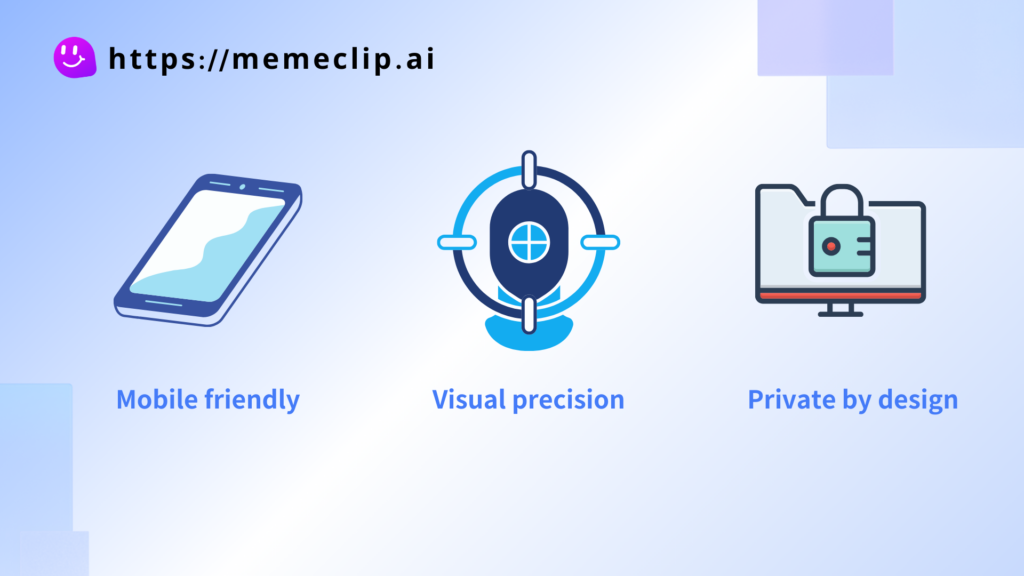 https://memeclip.ai

Mobile friendly

Visual precision

Private by design